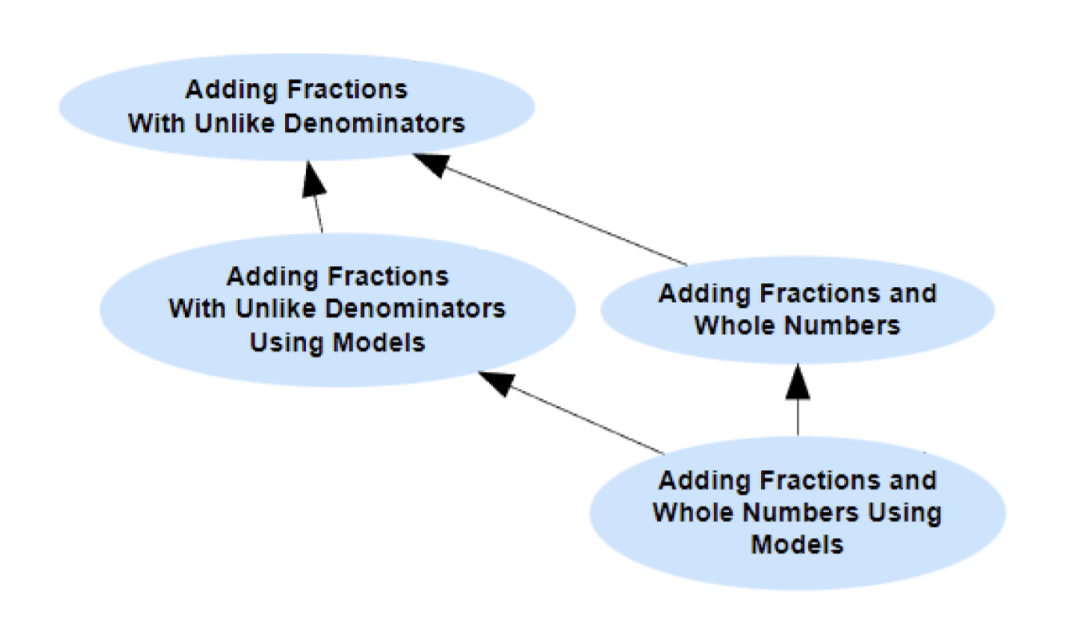 Adding Fractions With Unlike Denominators

Adding Fractions With Unlike Denominators Using Models

Adding Fractions and Whole Numbers

Adding Fractions and Whole Numbers Using Models